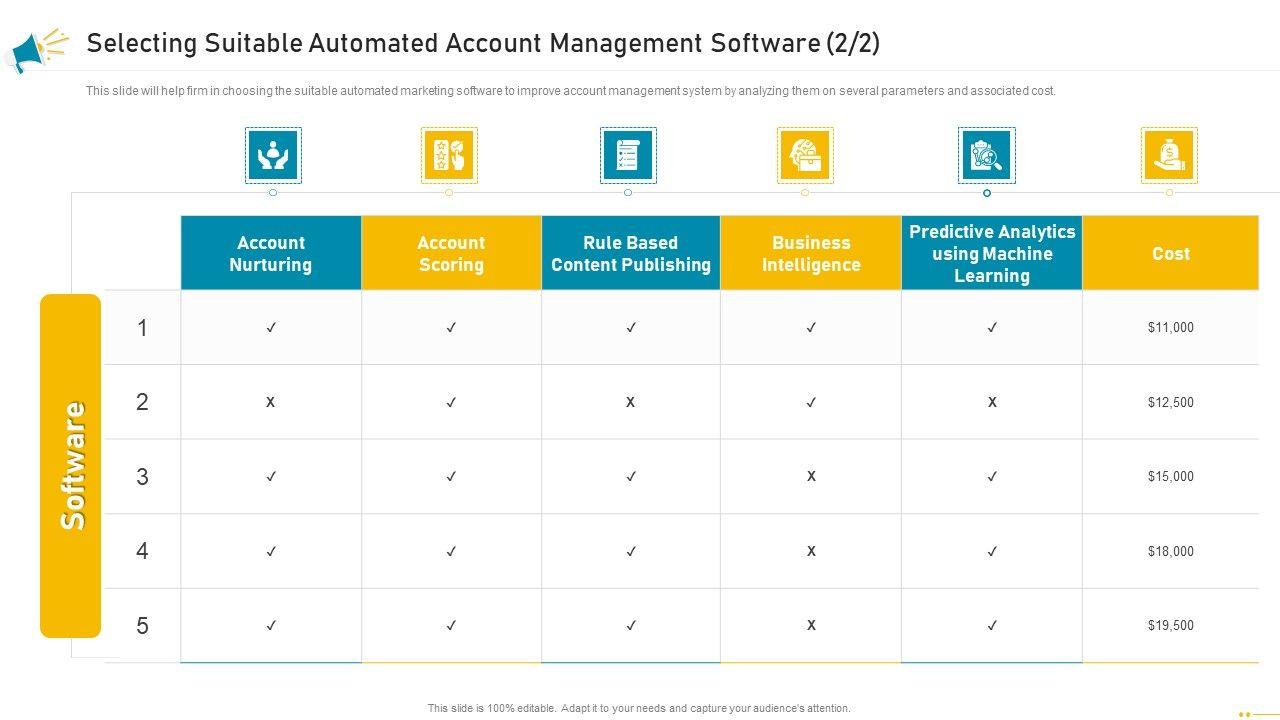 Selecting Suitable Automated Account Management Software (2/2)

This slide will help firm in choosing the suitable automated marketing software to improve account management system by analyzing them on several parameters and associated cost.

Software

| | Account Nurturing | Account Scoring | Rule Based Content Publishing | Business Intelligence | Predictive Analytics using Machine Learning | Cost |
|---|---|---|---|---|---|---|
| 1 | ✓ | ✓ | ✓ | ✓ | ✓ | $11,000 |
| 2 | x | ✓ | x | ✓ | x | $12,500 |
| 3 | ✓ | ✓ | ✓ | x | ✓ | $15,000 |
| 4 | ✓ | ✓ | ✓ | x | ✓ | $18,000 |
| 5 | ✓ | ✓ | ✓ | x | ✓ | $19,500 |

This slide is 100% editable. Adapt it to your needs and capture your audience's attention.